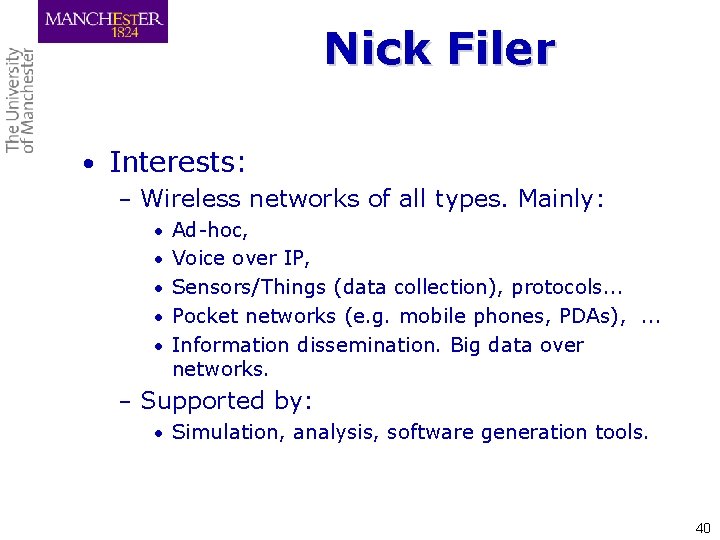 MANCHESTER
1824

The University
of Manchester

Nick Filer

• Interests:
– Wireless networks of all types. Mainly:
• Ad-hoc,
• Voice over IP,
• Sensors/Things (data collection), protocols...
• Pocket networks (e.g. mobile phones, PDAs), ...
• Information dissemination. Big data over networks.
– Supported by:
• Simulation, analysis, software generation tools.

40